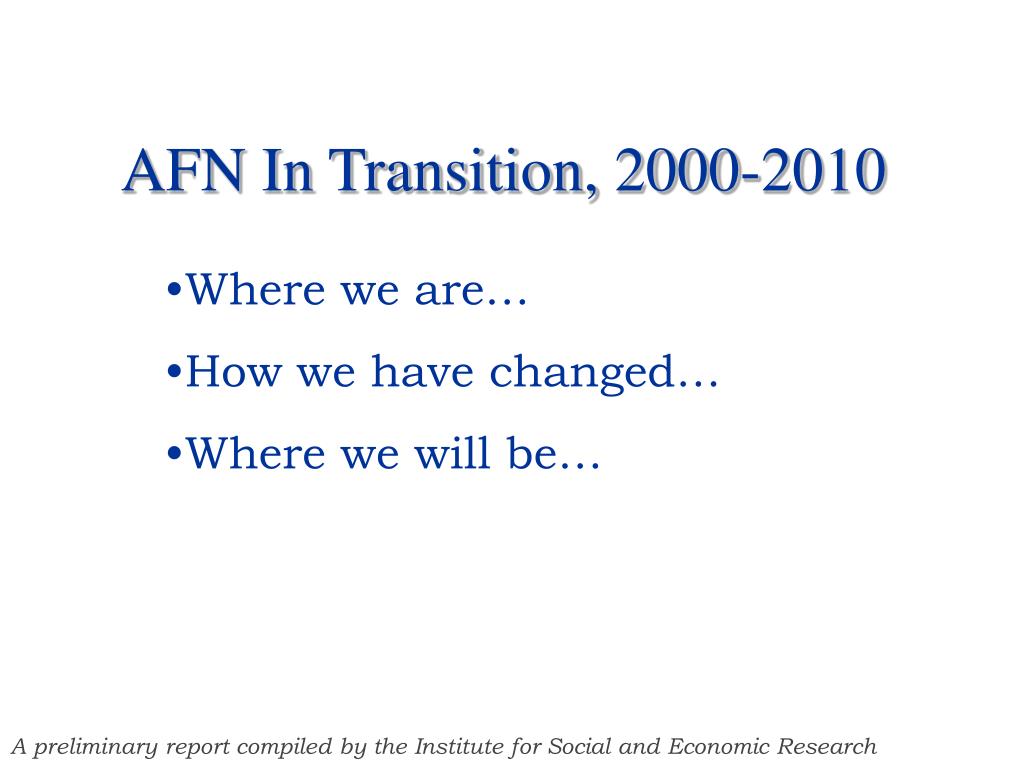 AFN In Transition, 2000-2010

•Where we are…

•How we have changed…

•Where we will be…

A preliminary report compiled by the Institute for Social and Economic Research